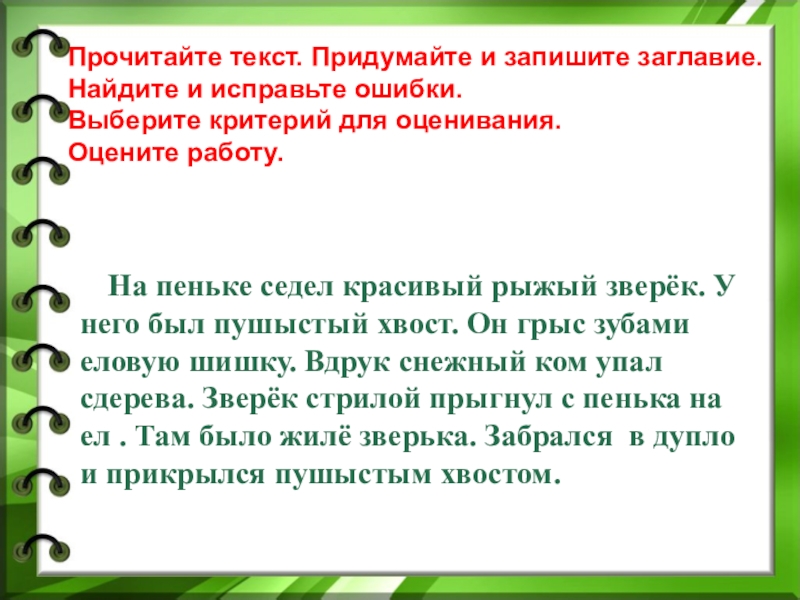 Прочитайте текст. Придумайте и запишите заглавие.
Найдите и исправьте ошибки.
Выберите критерий для оценивания.
Оцените работу.

На пеньке седел красивый рыжый зверёк. У него был пушыстый хвост. Он грыс зубами еловую шишку. Вдрук снежный ком упал сдерева. Зверёк стрилой прыгнул с пенька на ел . Там было жилё зверька. Забрался в дупло и прикрылся пушыстым хвостом.